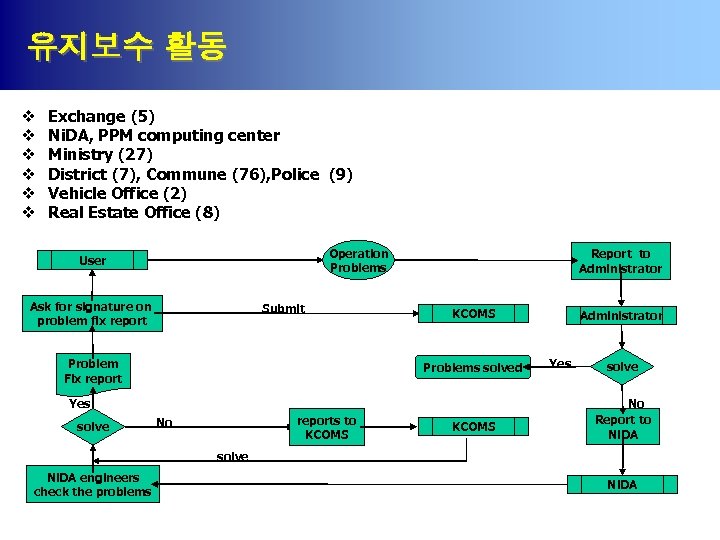 유지보수 활동

❖ Exchange (5)
❖ NiDA, PPM computing center
❖ Ministry (27)
❖ District (7), Commune (76),Police (9)
❖ Vehicle Office (2)
❖ Real Estate Office (8)

User

Operation Problems

Report to Administrator

Ask for signature on problem fix report

Submit

KCOMS

Administrator

Problem Fix report

Problems solved

Yes

solve

Yes

No

solve

No

reports to KCOMS

KCOMS

Report to NIDA

solve

NIDA engineers check the problems

NIDA